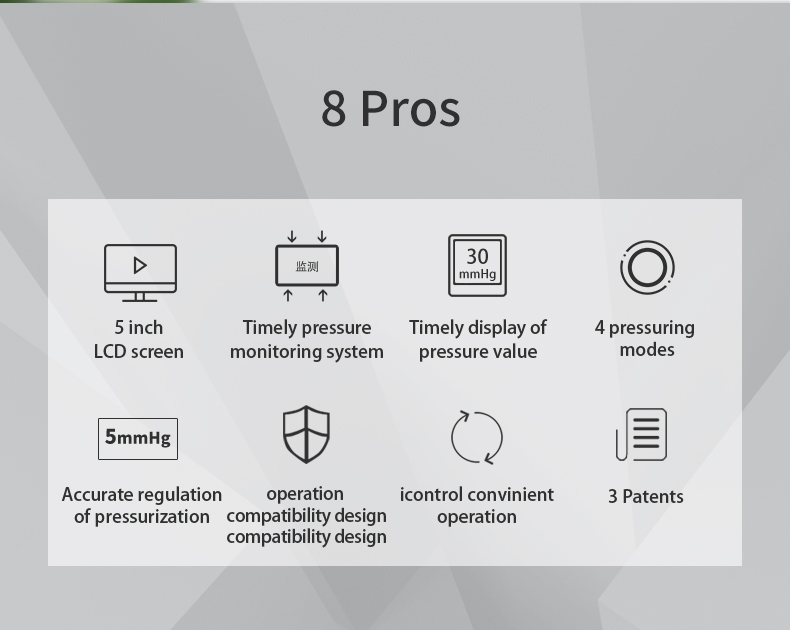 8 Pros

5 inch
LCD screen

监测

Timely pressure monitoring system

30
mmHg

Timely display of pressure value

4 pressuring modes

5mmHg

Accurate regulation of pressurization

operation compatibility design compatibility design

icontrol convinient operation

3 Patents